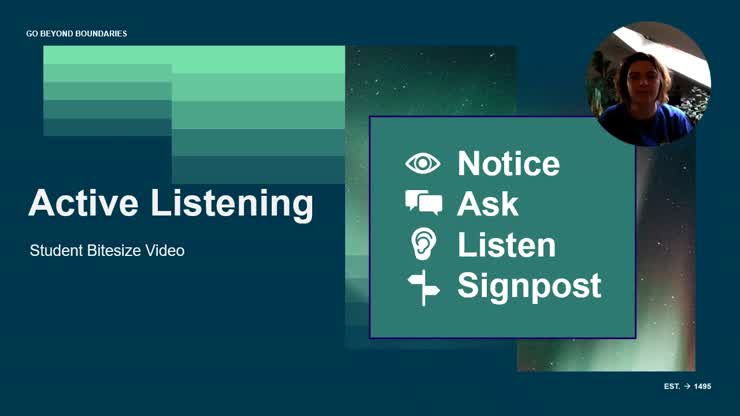 GO BEYOND BOUNDARIES

Active Listening

Student Bitesize Video

Notice
Ask
Listen
Signpost

EST. → 1495